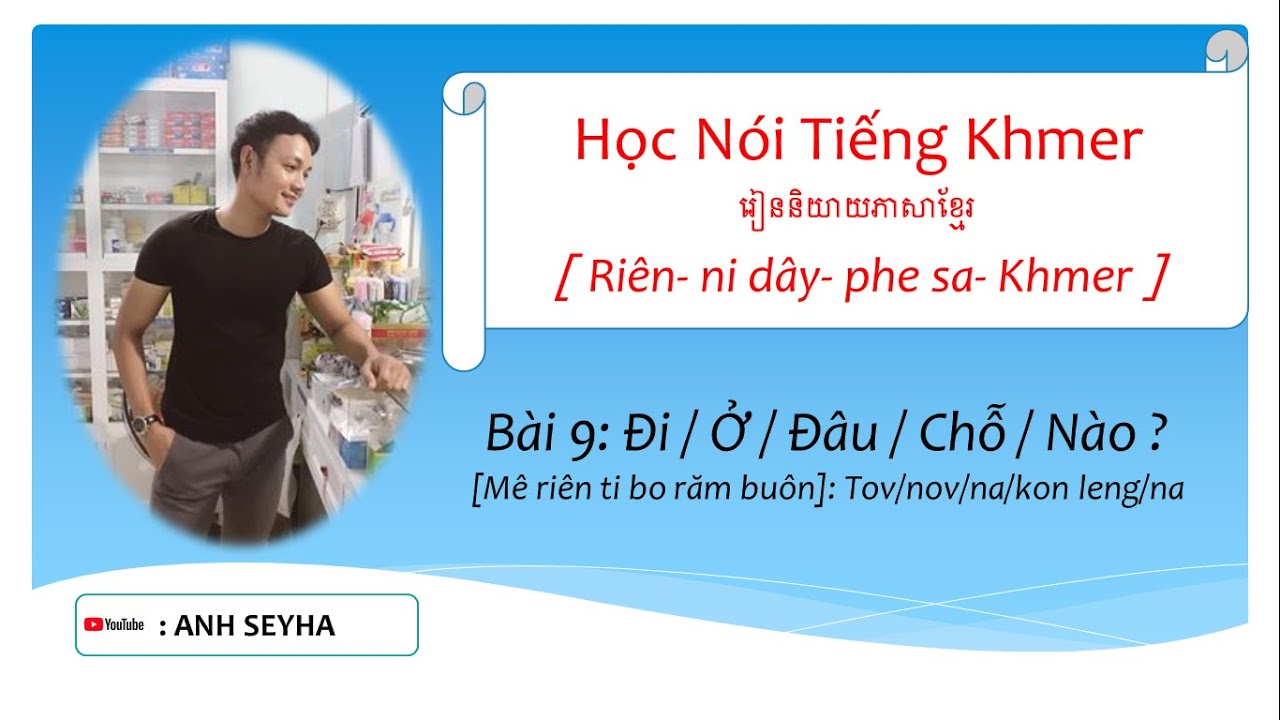 Học Nói Tiếng Khmer

រៀននិយាយភាសាខ្មែរ

[ Riên- ni dây- phe sa- Khmer ]

Bài 9: Đi / Ở / Đâu / Chỗ / Nào ?

[Mê riên ti bo răm buôn]: Tov/nov/na/kon leng/na

YouTube : ANH SEYHA